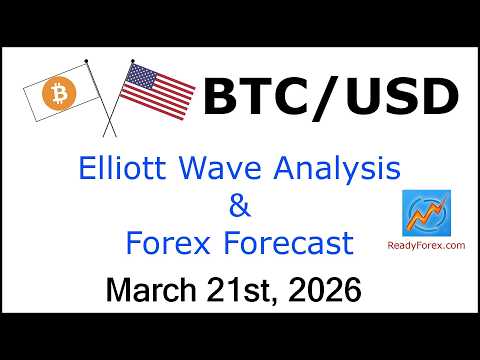 BTC/USD

Elliott Wave Analysis
&
Forex Forecast

ReadyForex.com

March 21st, 2026